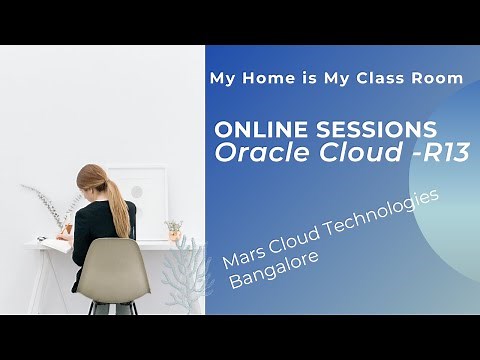 My Home is My Class Room

ONLINE SESSIONS
Oracle Cloud -R13

Mars Cloud Technologies
Bangalore